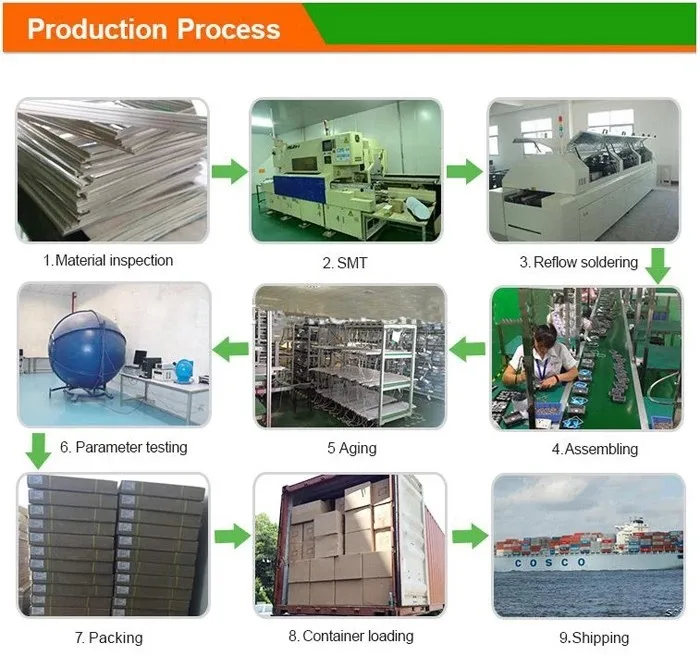 Production Process

1.Material inspection

2. SMT

3. Reflow soldering

6. Parameter testing

5 Aging

4.Assembling

7. Packing

8. Container loading

COSCO

9.Shipping